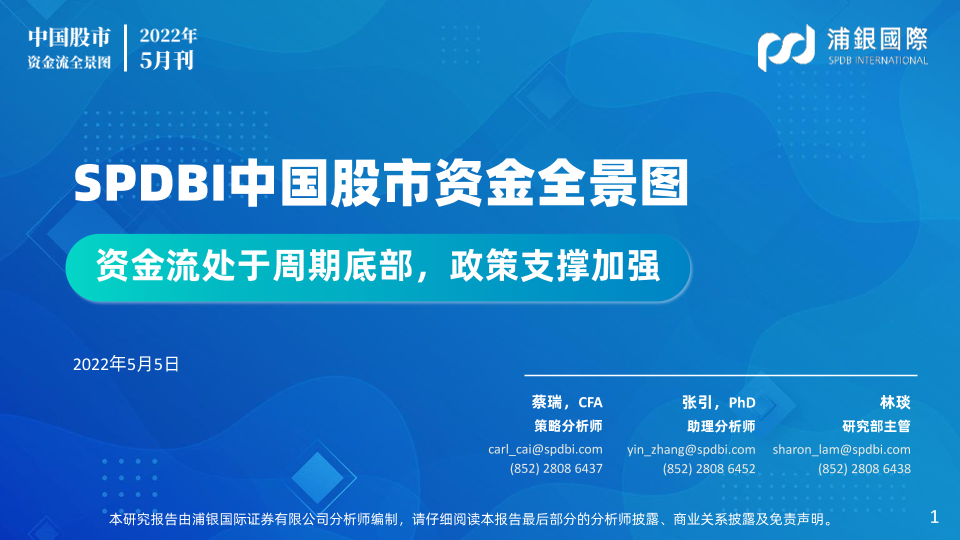 中国股市
资金流全景图

2022年
5月刊

浦銀國際
SPDB INTERNATIONAL

SPDBI中国股市资金全景图

资金流处于周期底部，政策支撑加强

2022年5月5日

蔡瑞，CFA
策略分析师
carl_cai@spdbi.com
(852) 2808 6437

张引，PhD
助理分析师
yin_zhang@spdbi.com
(852) 2808 6452

林琰
研究部主管
sharon_lam@spdbi.com
(852) 2808 6438

本研究报告由浦银国际证券有限公司分析师编制，请仔细阅读本报告最后部分的分析师披露、商业关系披露及免责声明。

1